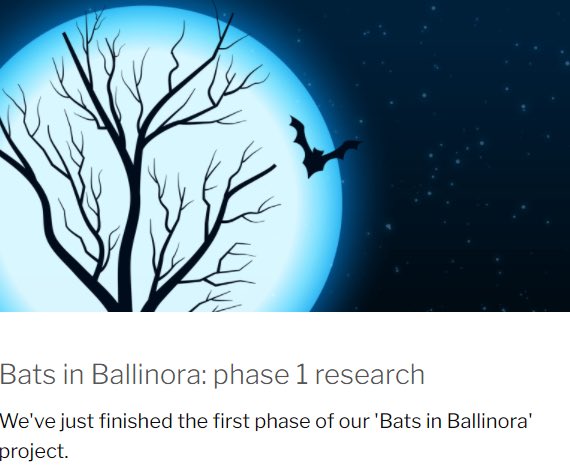 Bats in Ballinora: phase 1 research

We've just finished the first phase of our 'Bats in Ballinora' project.